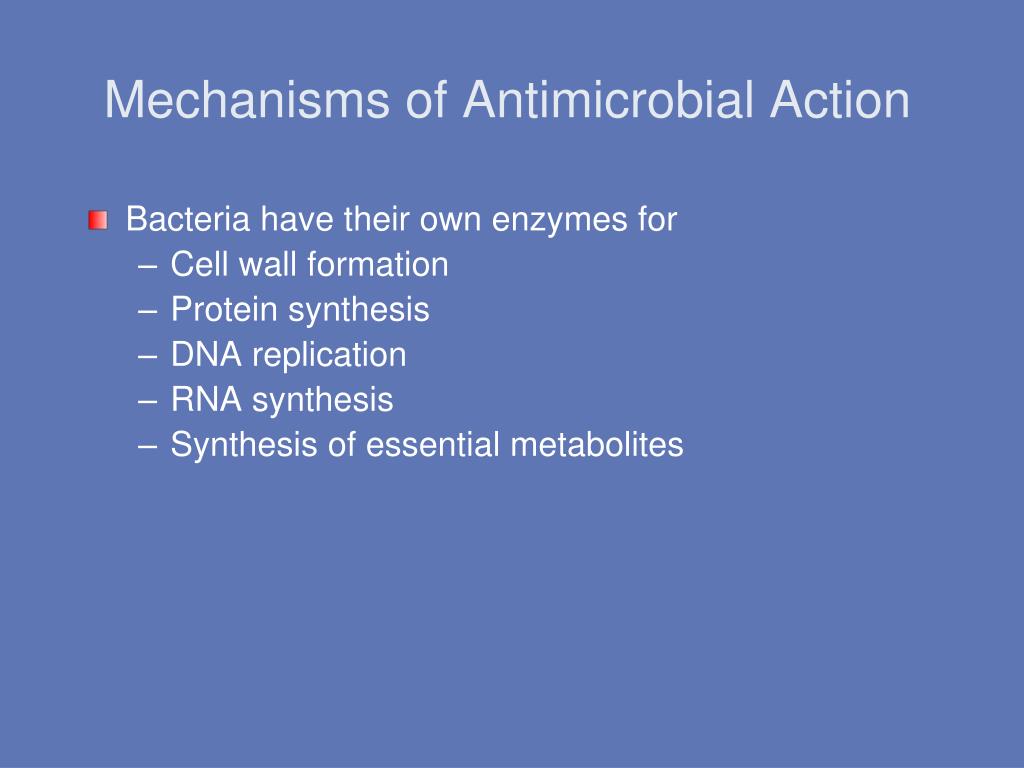 Mechanisms of Antimicrobial Action

Bacteria have their own enzymes for
– Cell wall formation
– Protein synthesis
– DNA replication
– RNA synthesis
– Synthesis of essential metabolites